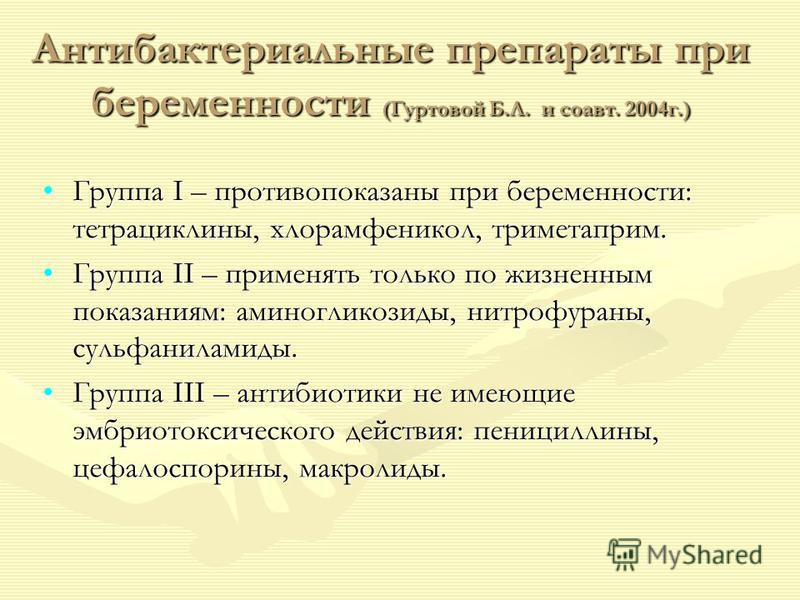 Антибактериальные препараты при беременности (Гуртовой Б.Л. и соавт. 2004г.)

• Группа I – противопоказаны при беременности: тетрациклины, хлорамфеникол, триметаприм.

• Группа II – применять только по жизненным показаниям: аминогликозиды, нитрофураны, сульфаниламиды.

• Группа III – антибиотики не имеющие эмбриотоксического действия: пенициллины, цефалоспорины, макролиды.

MyShared